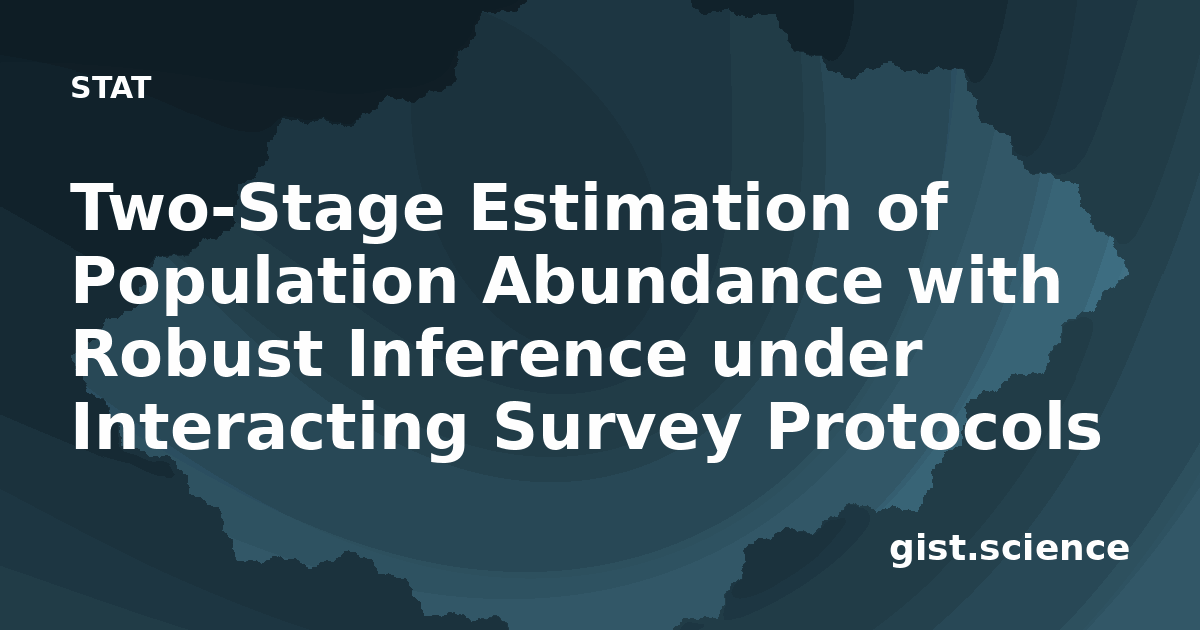 STAT

Two-Stage Estimation of Population Abundance with Robust Inference under Interacting Survey Protocols

gist.science